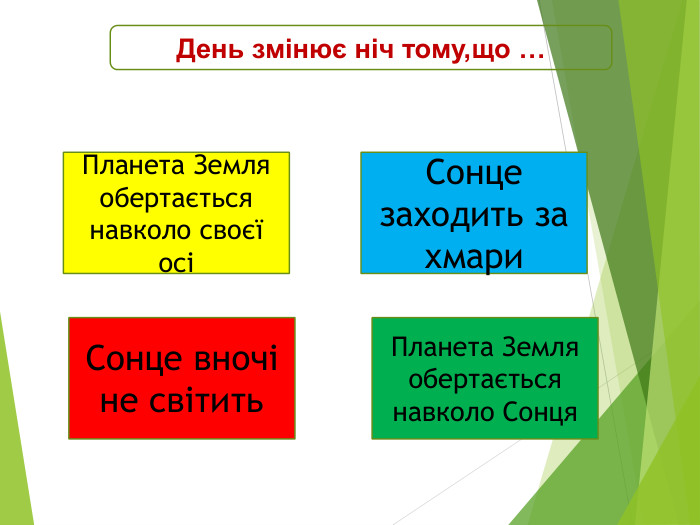 День змінює ніч тому,що …

Планета Земля обертається навколо своєї осі

Сонце заходить за хмари

Сонце вночі не світить

Планета Земля обертається навколо Сонця